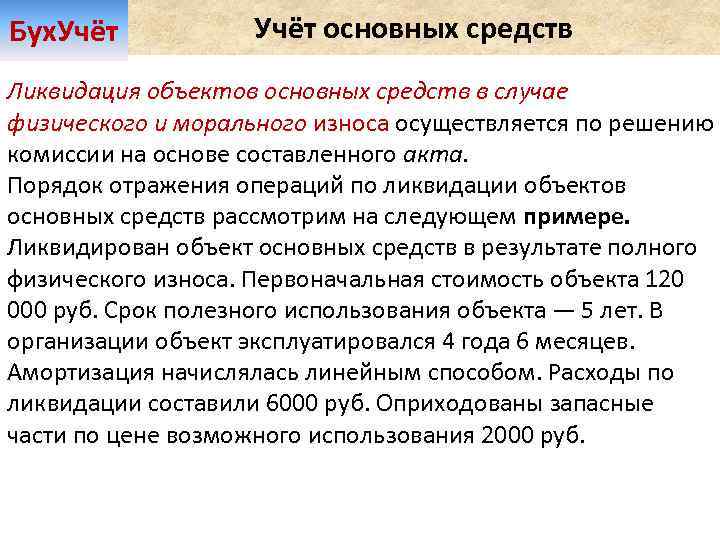 БухУчёт

Учёт основных средств

Ликвидация объектов основных средств в случае физического и морального износа осуществляется по решению комиссии на основе составленного акта.
Порядок отражения операций по ликвидации объектов основных средств рассмотрим на следующем примере.
Ликвидирован объект основных средств в результате полного физического износа. Первоначальная стоимость объекта 120 000 руб. Срок полезного использования объекта — 5 лет. В организации объект эксплуатировался 4 года 6 месяцев. Амортизация начислялась линейным способом. Расходы по ликвидации составили 6000 руб. Оприходованы запасные части по цене возможного использования 2000 руб.